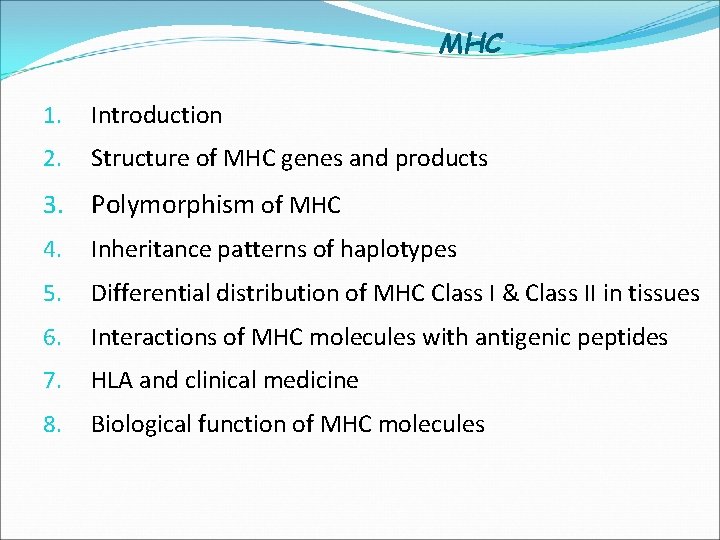 MHC

1. Introduction
2. Structure of MHC genes and products
3. Polymorphism of MHC
4. Inheritance patterns of haplotypes
5. Differential distribution of MHC Class I & Class II in tissues
6. Interactions of MHC molecules with antigenic peptides
7. HLA and clinical medicine
8. Biological function of MHC molecules